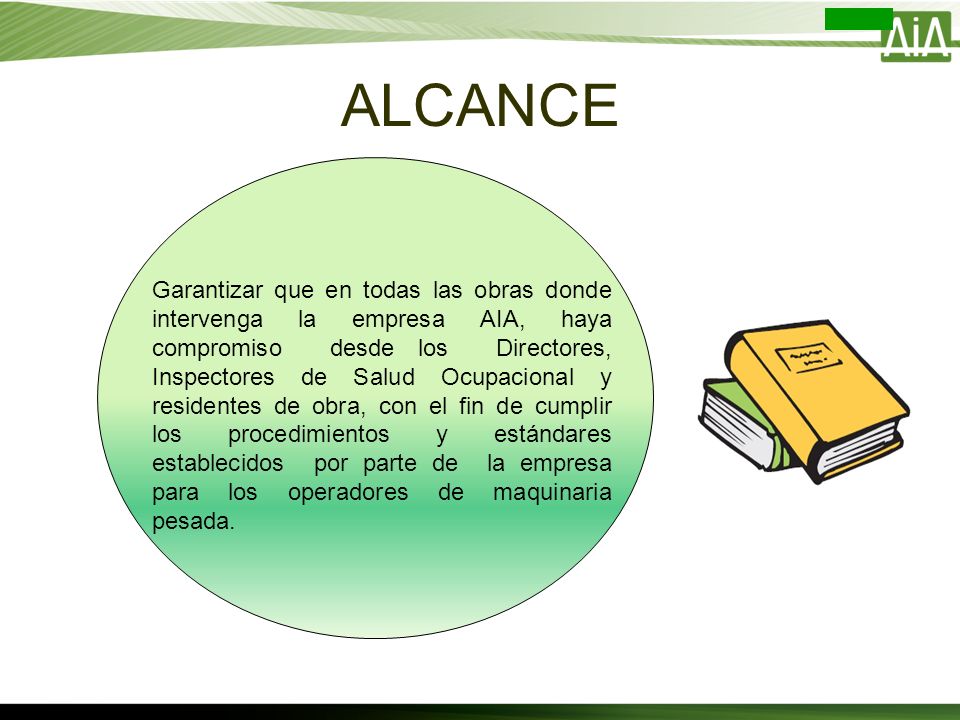 AiA

ALCANCE

Garantizar que en todas las obras donde intervenga la empresa AIA, haya compromiso desde los Directores, Inspectores de Salud Ocupacional y residentes de obra, con el fin de cumplir los procedimientos y estándares establecidos por parte de la empresa para los operadores de maquinaria pesada.